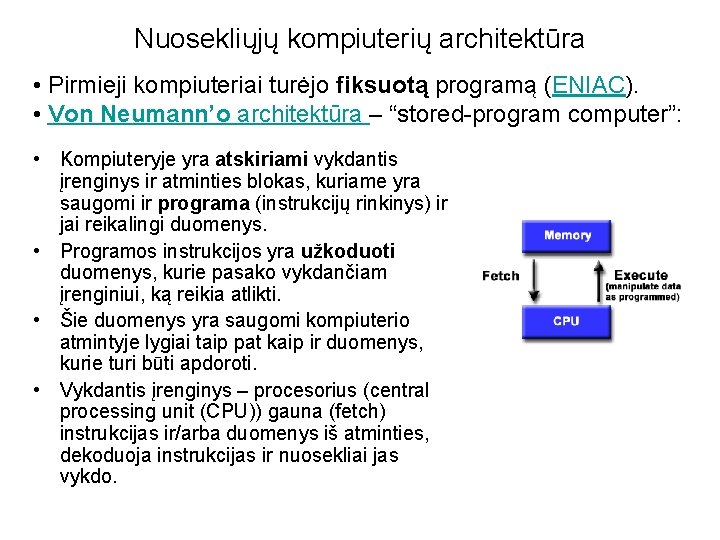 Nuosekliųjų kompiuterių architektūra

• Pirmieji kompiuteriai turėjo fiksuotą programą (ENIAC).
• Von Neumann'o architektūra – "stored-program computer":

• Kompiuteryje yra atskiriami vykdantis įrenginys ir atminties blokas, kuriame yra saugomi ir programa (instrukcijų rinkinys) ir jai reikalingi duomenys.
• Programos instrukcijos yra užkoduoti duomenys, kurie pasako vykdančiam įrenginiui, ką reikia atlikti.
• Šie duomenys yra saugomi kompiuterio atmintyje lygiai taip pat kaip ir duomenys, kurie turi būti apdoroti.
• Vykdantis įrenginys – procesorius (central processing unit (CPU)) gauna (fetch) instrukcijas ir/arba duomenys iš atminties, dekoduoja instrukcijas ir nuosekliai jas vykdo.

Memory
Fetch
Execute
(manipulate data as programmed)
CPU